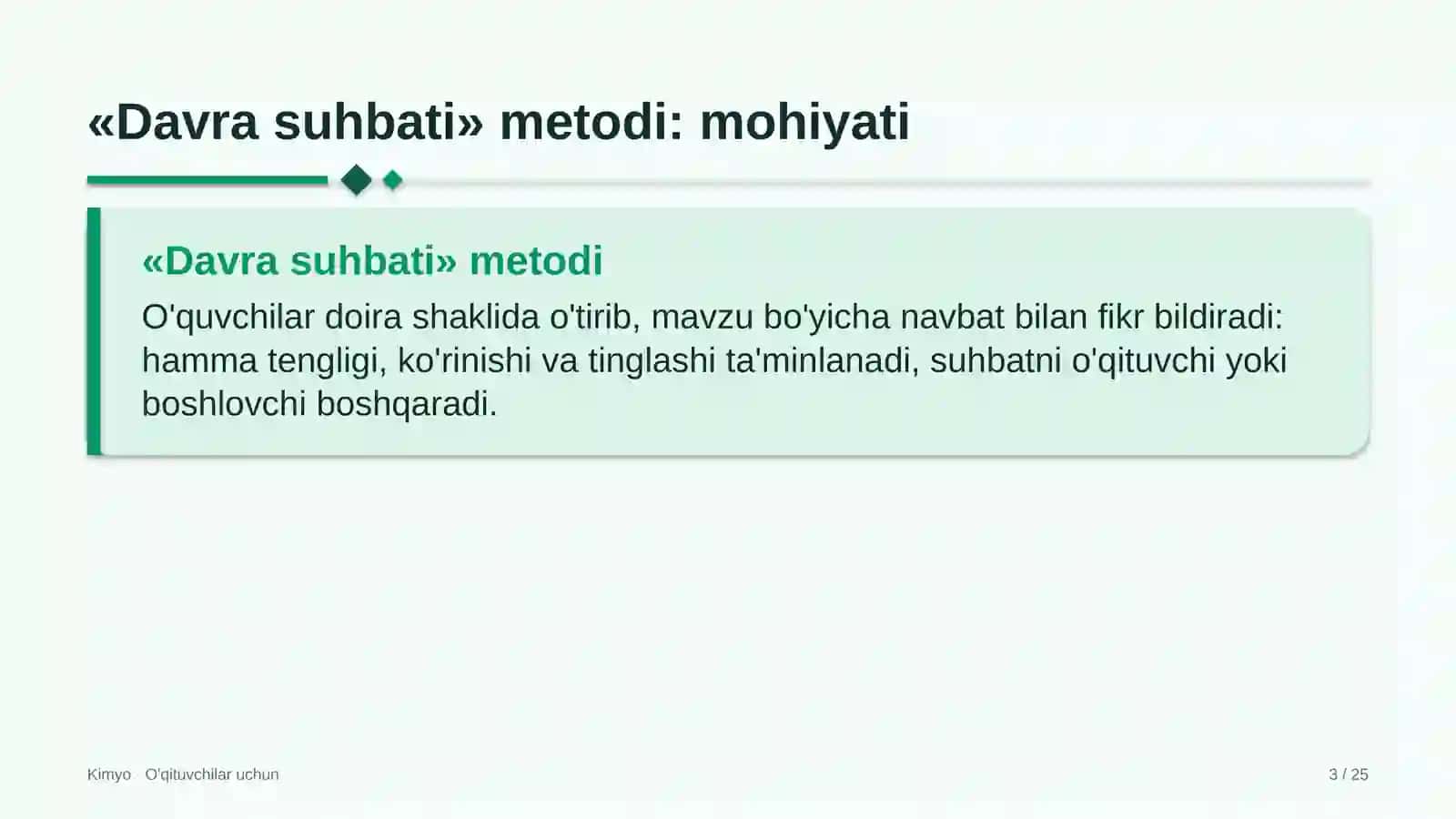 «Davra suhbati» metodi: mohiyati

«Davra suhbati» metodi

O'quvchilar doira shaklida o'tirib, mavzu bo'yicha navbat bilan fikr bildiradi: hamma tengligi, ko'rinishi va tinglashi ta'minlanadi, suhbatni o'qituvchi yoki boshlovchi boshqaradi.

Kimyo O'qituvchilar uchun

3 / 25